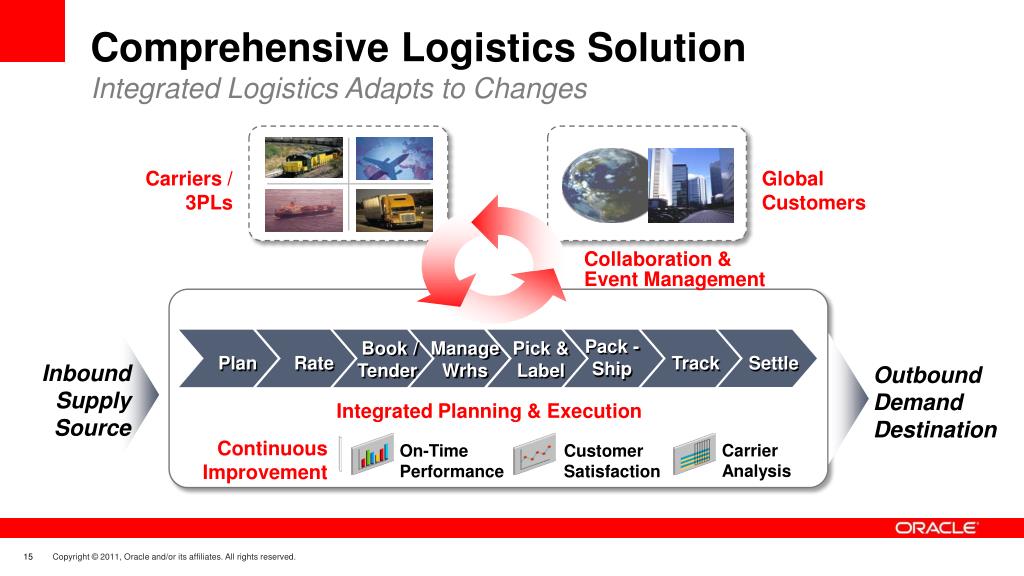 Comprehensive Logistics Solution
Integrated Logistics Adapts to Changes

Carriers / 3PLs

Global Customers

Collaboration & Event Management

Inbound Supply Source

Plan
Rate
Book / Tender
Manage Wrhs
Pick & Label
Pack - Ship
Track
Settle

Outbound Demand Destination

Integrated Planning & Execution

Continuous Improvement

On-Time Performance

Customer Satisfaction

Carrier Analysis

ORACLE

15 Copyright © 2011, Oracle and/or its affiliates. All rights reserved.